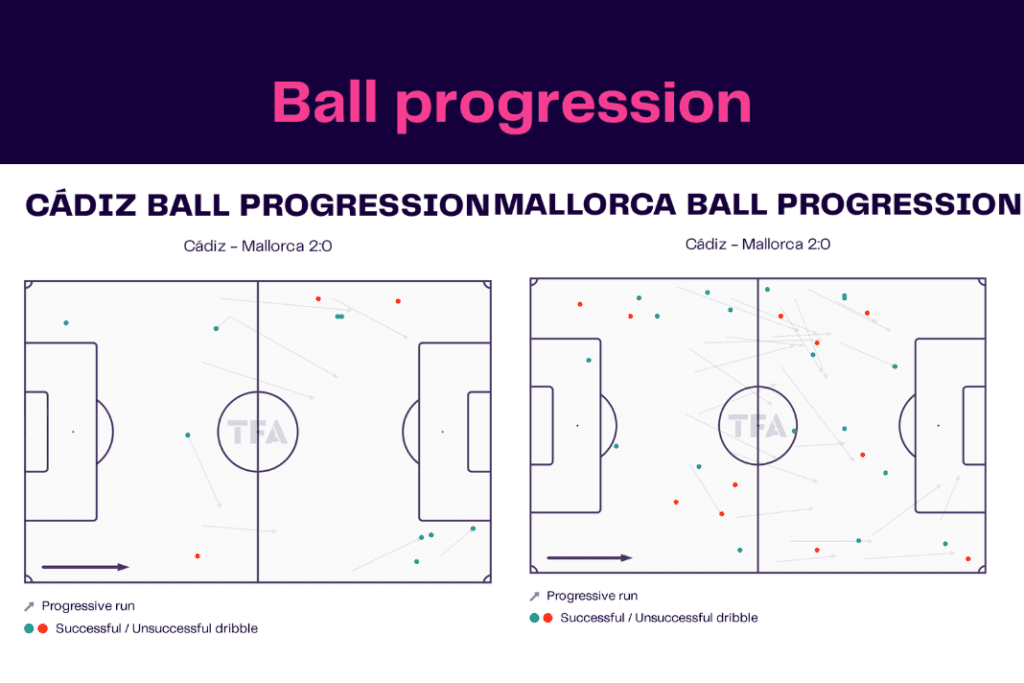 Ball progression

CÁDIZ BALL PROGRESSION

Cádiz - Mallorca 2:0

TFA

Progressive run

Successful / Unsuccessful dribble

MALLORCA BALL PROGRESSION

Cádiz - Mallorca 2:0

TFA

Progressive run

Successful / Unsuccessful dribble